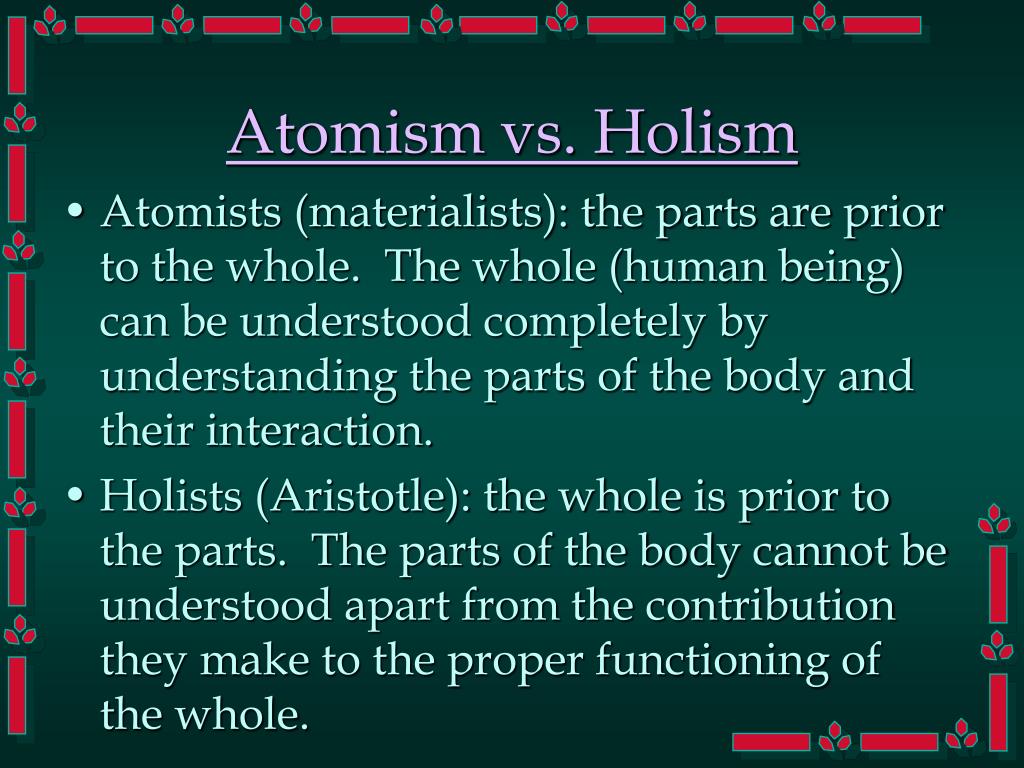 Atomism vs. Holism

• Atomists (materialists): the parts are prior to the whole. The whole (human being) can be understood completely by understanding the parts of the body and their interaction.

• Holists (Aristotle): the whole is prior to the parts. The parts of the body cannot be understood apart from the contribution they make to the proper functioning of the whole.